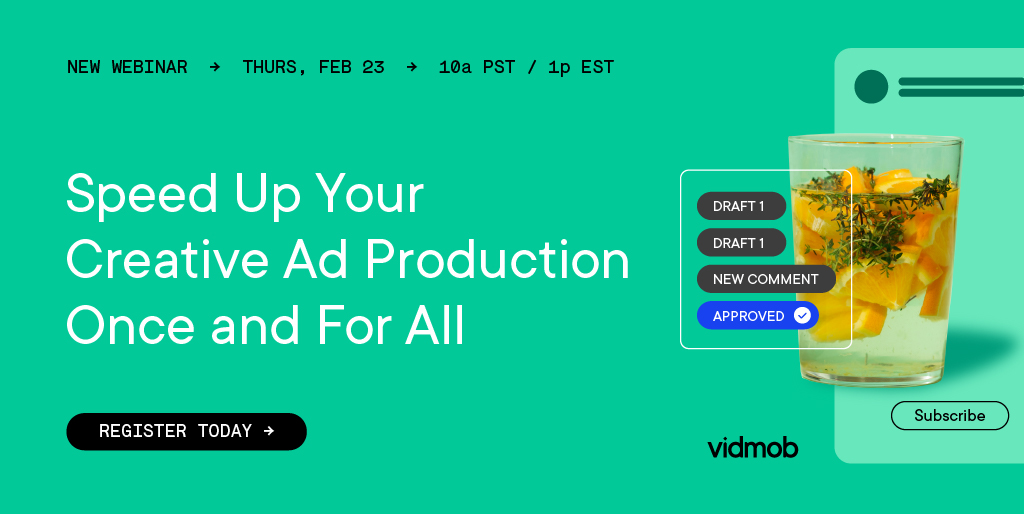 NEW WEBINAR → THURS, FEB 23 → 10a PST / 1p EST

Speed Up Your Creative Ad Production Once and For All

REGISTER TODAY →

DRAFT 1

DRAFT 1

NEW COMMENT

APPROVED

Subscribe

vidmob